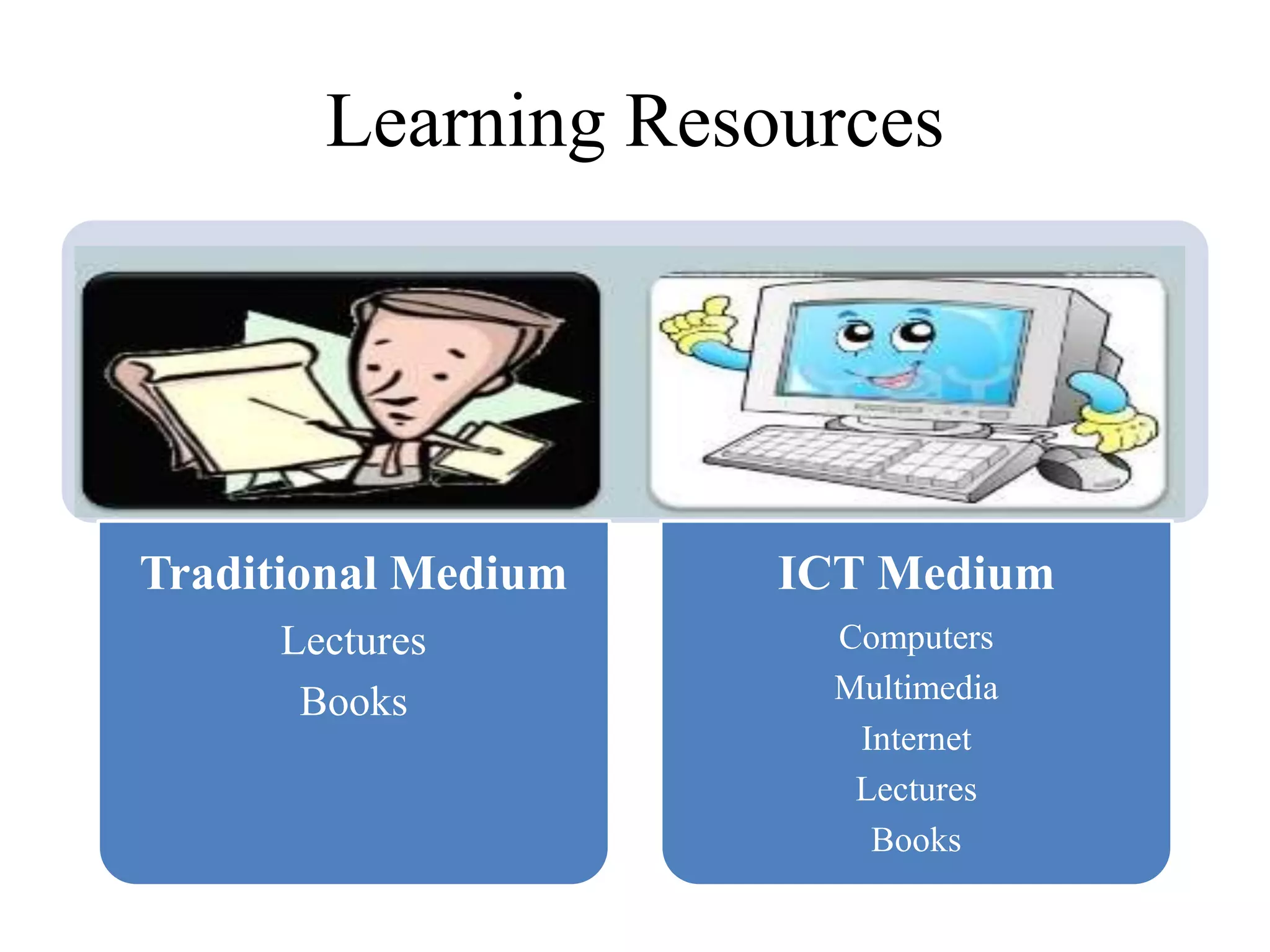 Learning Resources

Traditional Medium

Lectures

Books

ICT Medium

Computers

Multimedia

Internet

Lectures

Books